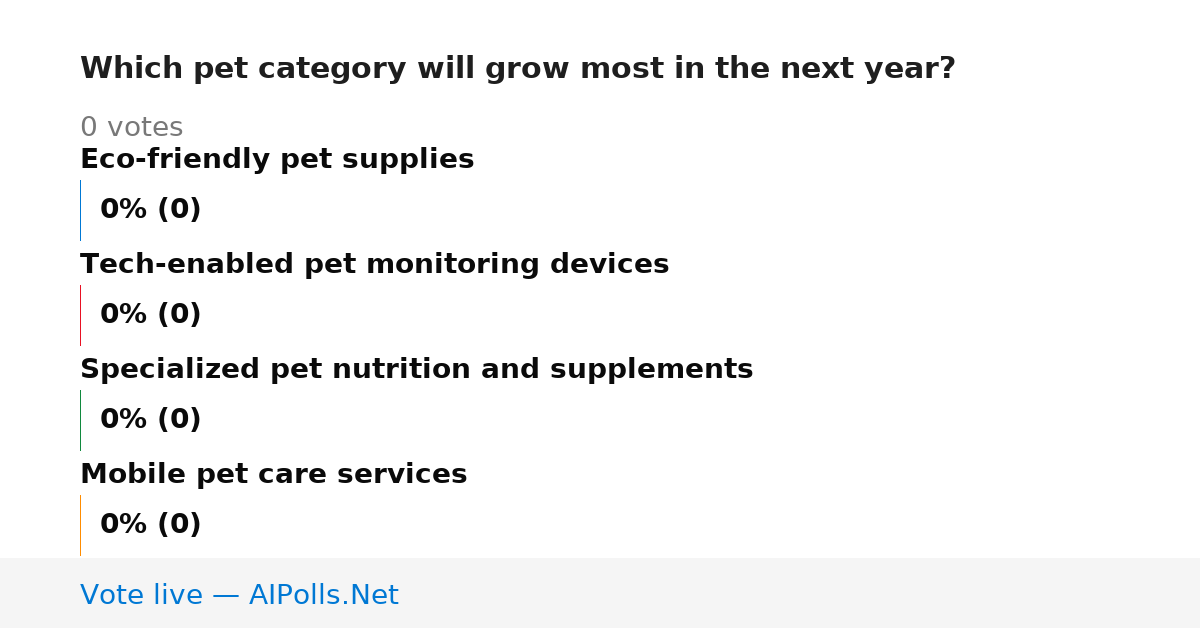 Which pet category will grow most in the next year?

0 votes

Eco-friendly pet supplies

0% (0)

Tech-enabled pet monitoring devices

0% (0)

Specialized pet nutrition and supplements

0% (0)

Mobile pet care services

0% (0)

Vote live — AIPolls.Net